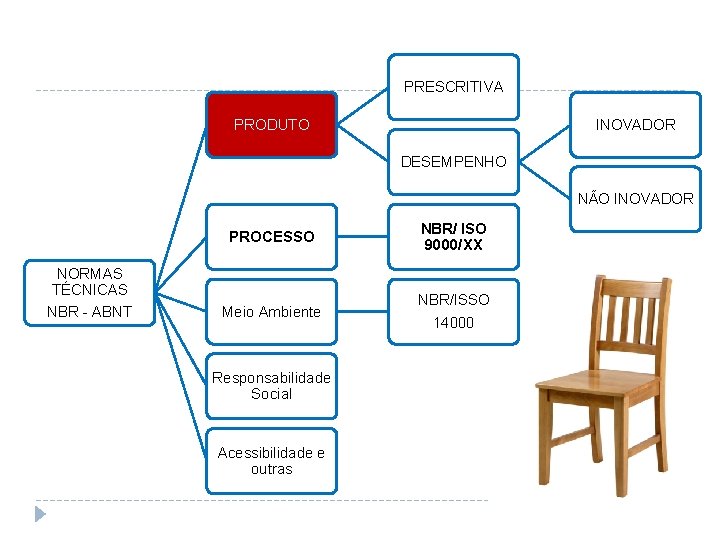 NORMAS TÉCNICAS
NBR - ABNT

PRODUTO

PROCESSO

Meio Ambiente

Responsabilidade Social

Acessibilidade e outras

PRESCRITIVA

DESEMPENHO

NBR/ ISO 9000/XX

NBR/ISSO
14000

INOVADOR

NÃO INOVADOR